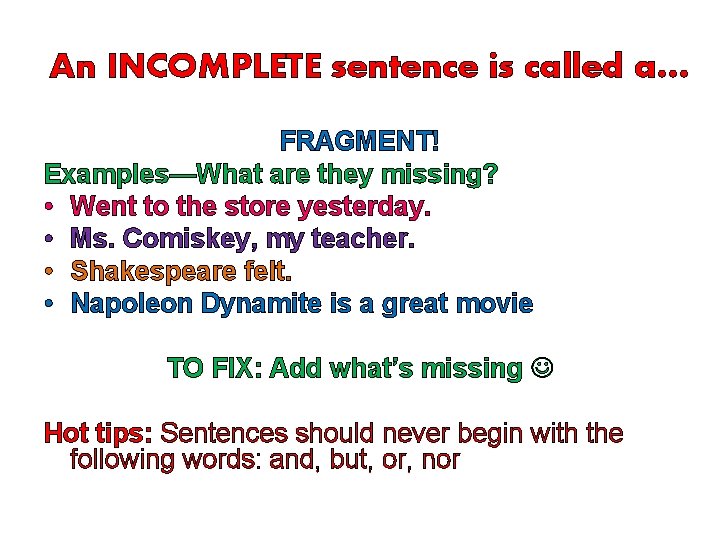 An INCOMPLETE sentence is called a…

FRAGMENT!

Examples—What are they missing?

• Went to the store yesterday.
• Ms. Comiskey, my teacher.
• Shakespeare felt.
• Napoleon Dynamite is a great movie

TO FIX: Add what's missing ☺

Hot tips: Sentences should never begin with the following words: and, but, or, nor